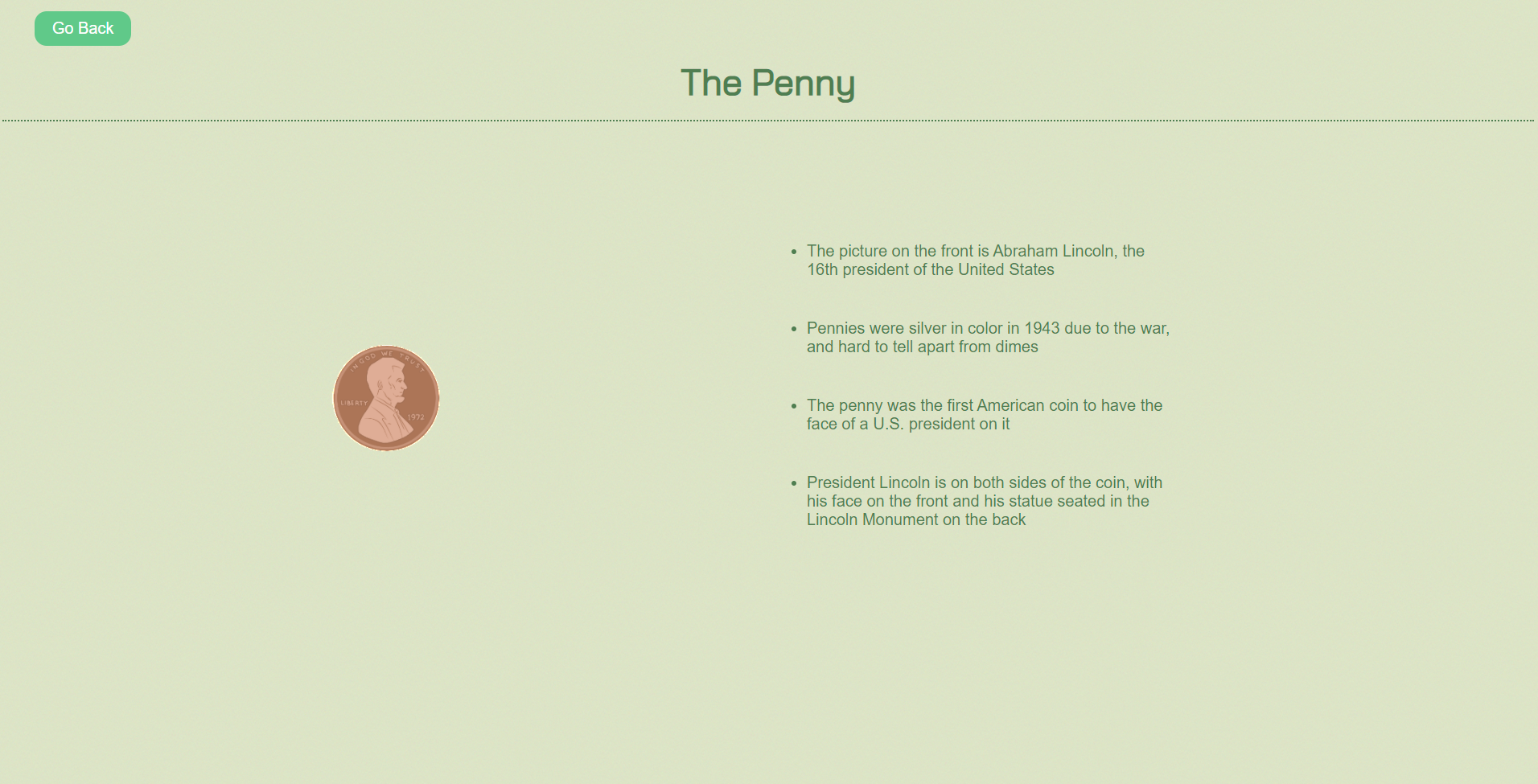 Go Back

The Penny

IN GOD WE TRUST
LIBERTY
1972

- The picture on the front is Abraham Lincoln, the 16th president of the United States
- Pennies were silver in color in 1943 due to the war, and hard to tell apart from dimes
- The penny was the first American coin to have the face of a U.S. president on it
- President Lincoln is on both sides of the coin, with his face on the front and his statue seated in the Lincoln Monument on the back